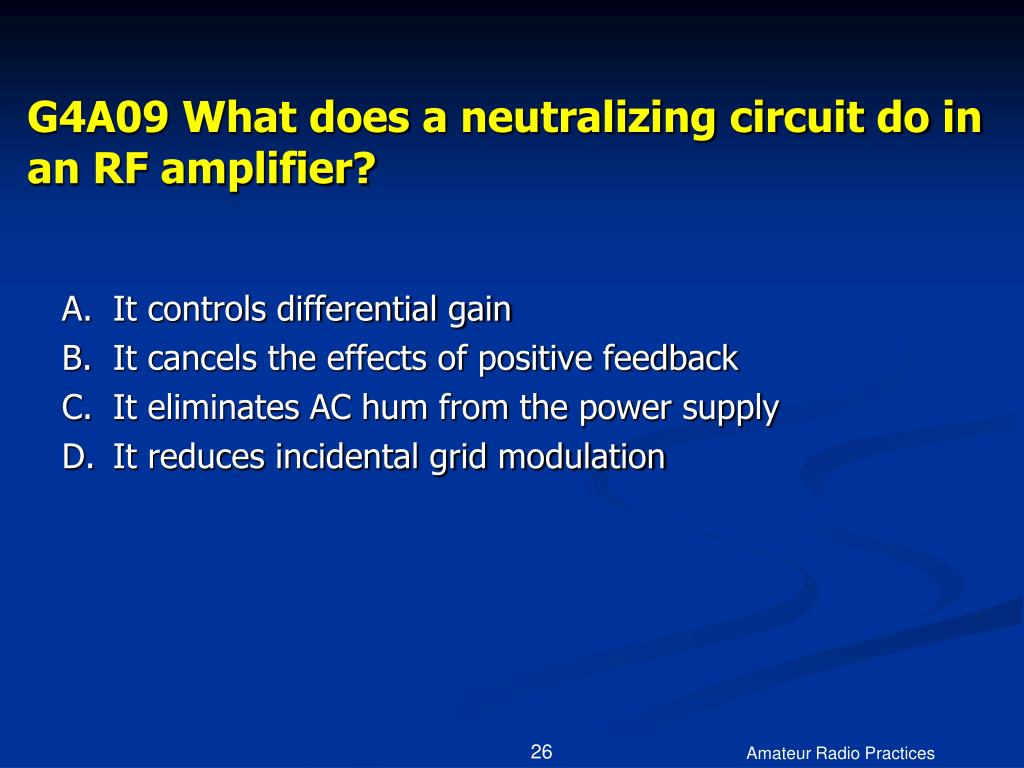 G4A09 What does a neutralizing circuit do in an RF amplifier?

A. It controls differential gain
B. It cancels the effects of positive feedback
C. It eliminates AC hum from the power supply
D. It reduces incidental grid modulation

26

Amateur Radio Practices